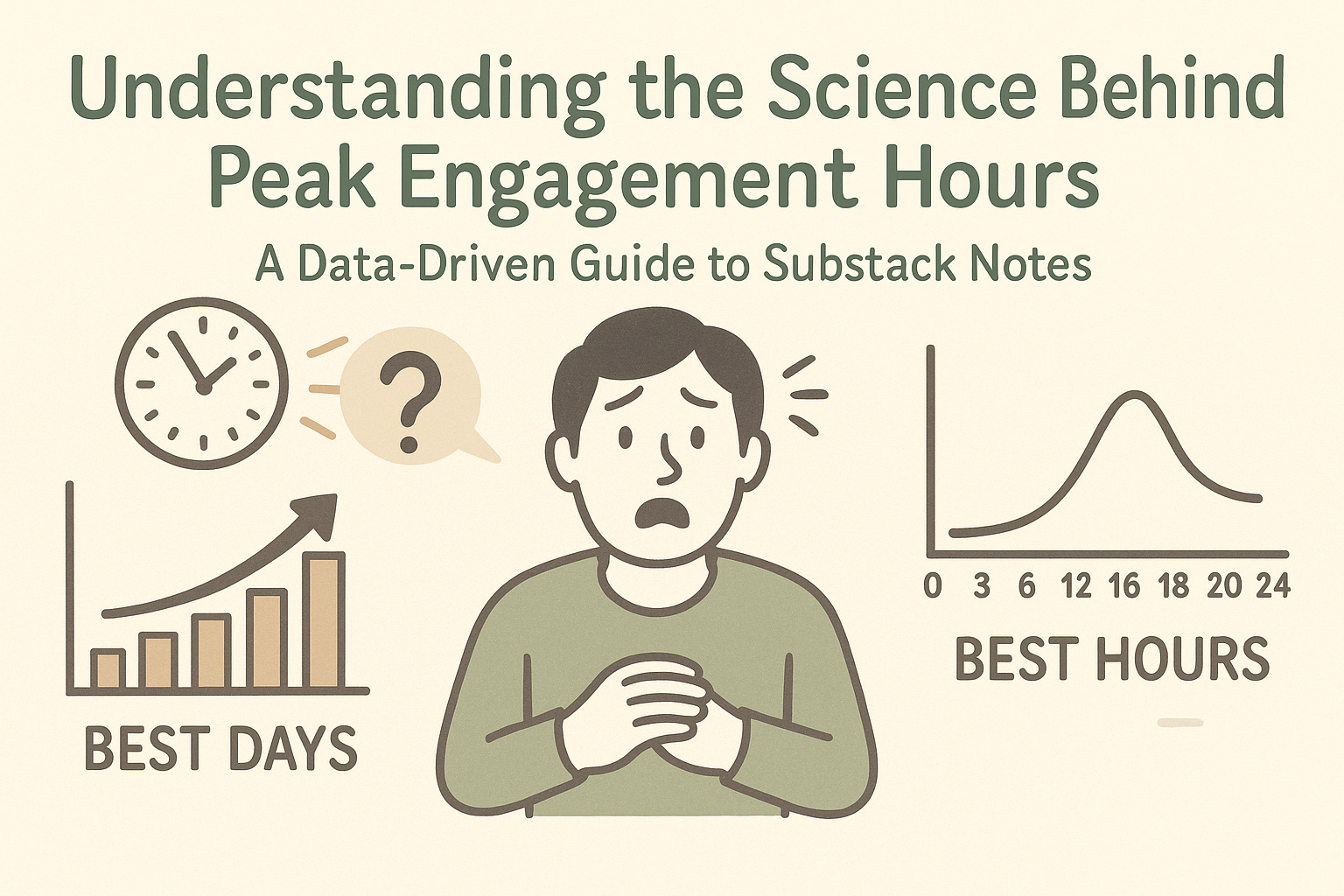 Understanding the Science Behind Peak Engagement Hours

A Data-Driven Guide to Substack Notes

?

BEST DAYS

0 3 6 12 16 18 20 24

BEST HOURS